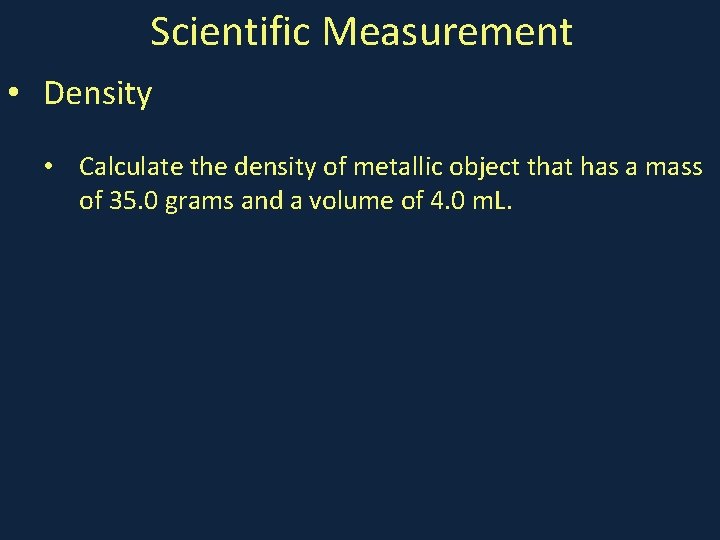 Scientific Measurement

• Density

• Calculate the density of metallic object that has a mass of 35.0 grams and a volume of 4.0 mL.